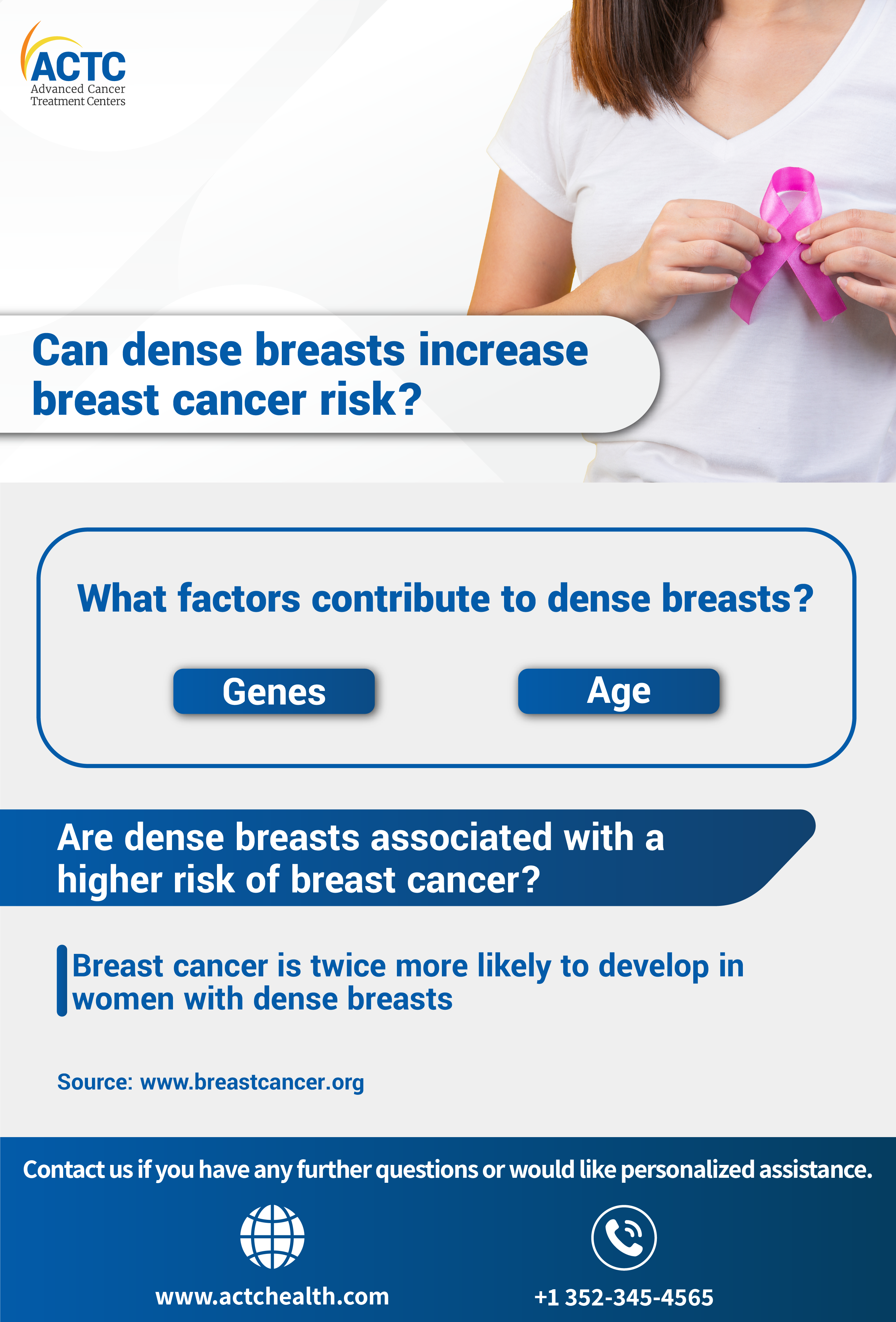 ACTC
Advanced Cancer
Treatment Centers

Can dense breasts increase breast cancer risk?

What factors contribute to dense breasts?

Genes

Age

Are dense breasts associated with a higher risk of breast cancer?

Breast cancer is twice more likely to develop in women with dense breasts

Source: www.breastcancer.org

Contact us if you have any further questions or would like personalized assistance.

www.actchealth.com

+1 352-345-4565